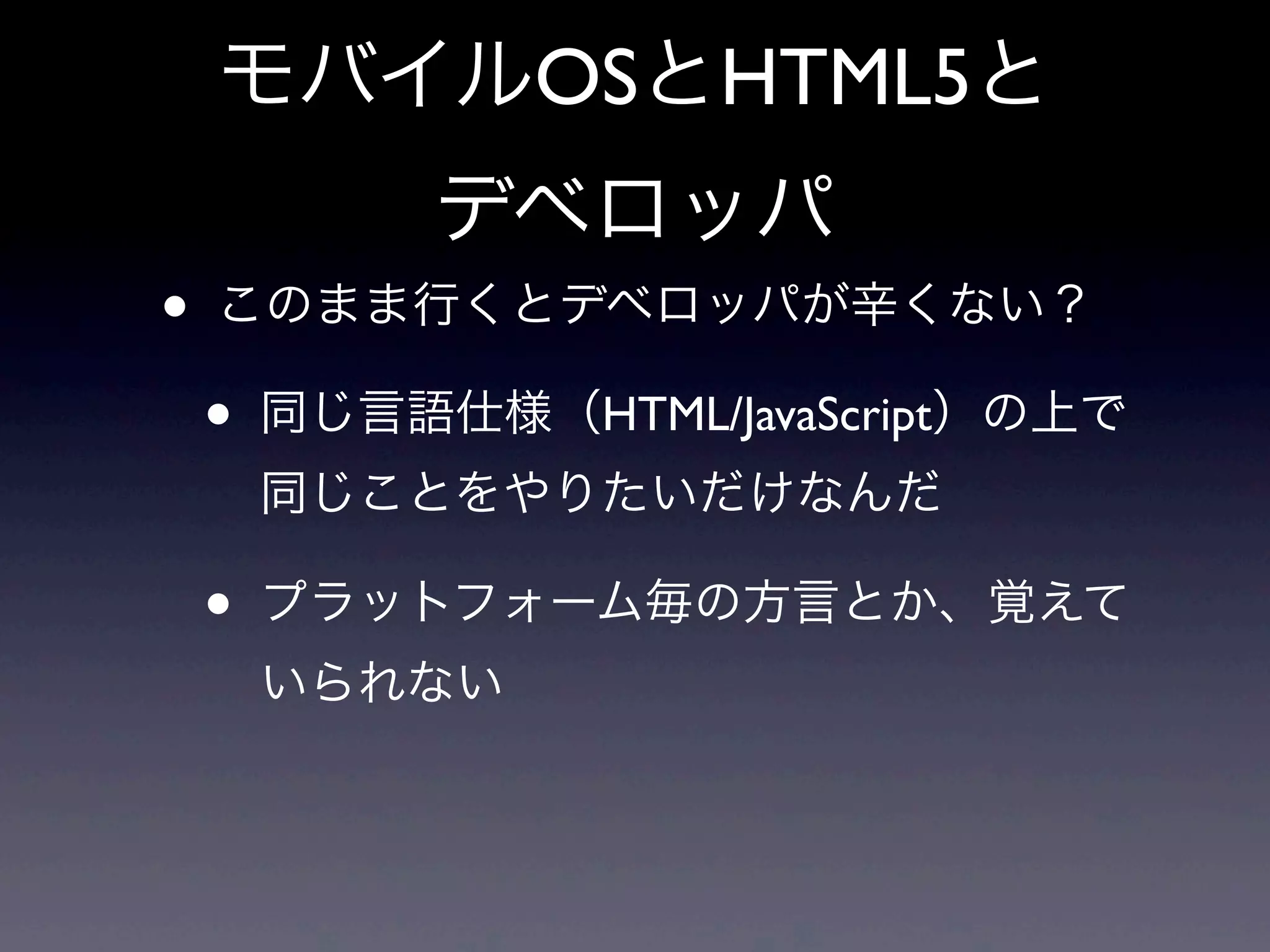 モバイルOSとHTML5とデベロッパ

• このまま行くとデベロッパが辛くない？

• 同じ言語仕様（HTML/JavaScript）の上で同じことをやりたいだけなんだ

• プラットフォーム毎の方言とか、覚えていられない